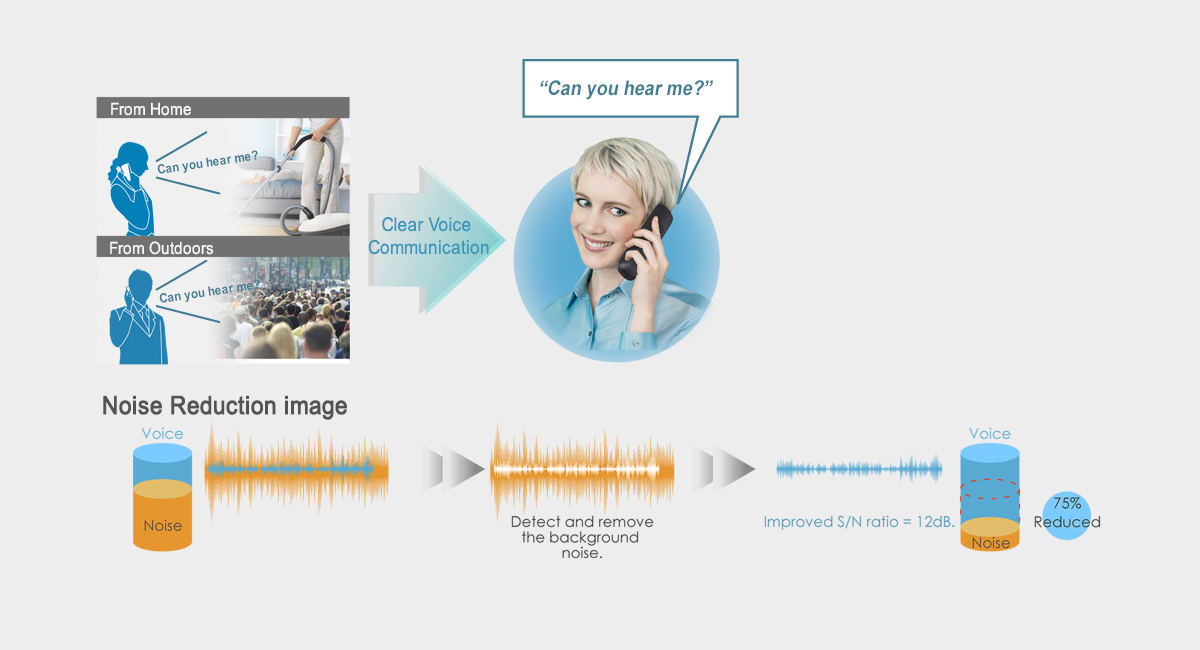 From Home

Can you hear me?

From Outdoors

Can you hear me?

Clear Voice Communication

"Can you hear me?"

Noise Reduction image

Voice

Noise

Detect and remove the background noise.

Improved S/N ratio = 12dB.

Voice

Noise

75% Reduced